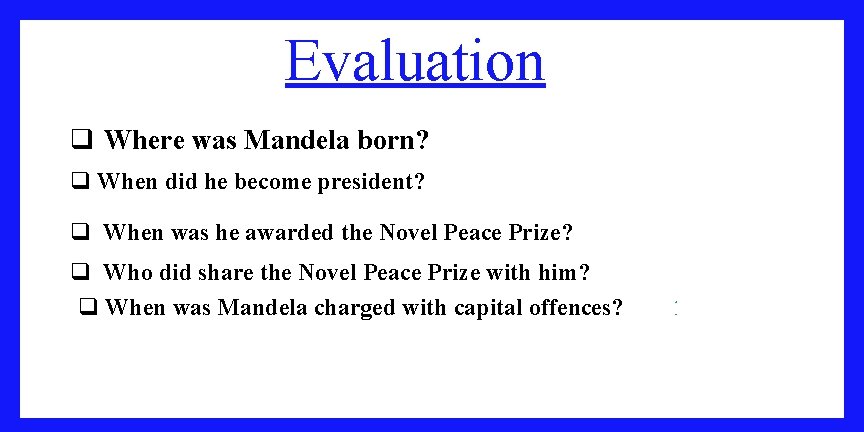 Evaluation

❑ Where was Mandela born?

❑ When did he become president?

❑ When was he awarded the Novel Peace Prize?

❑ Who did share the Novel Peace Prize with him?

❑ When was Mandela charged with capital offences?